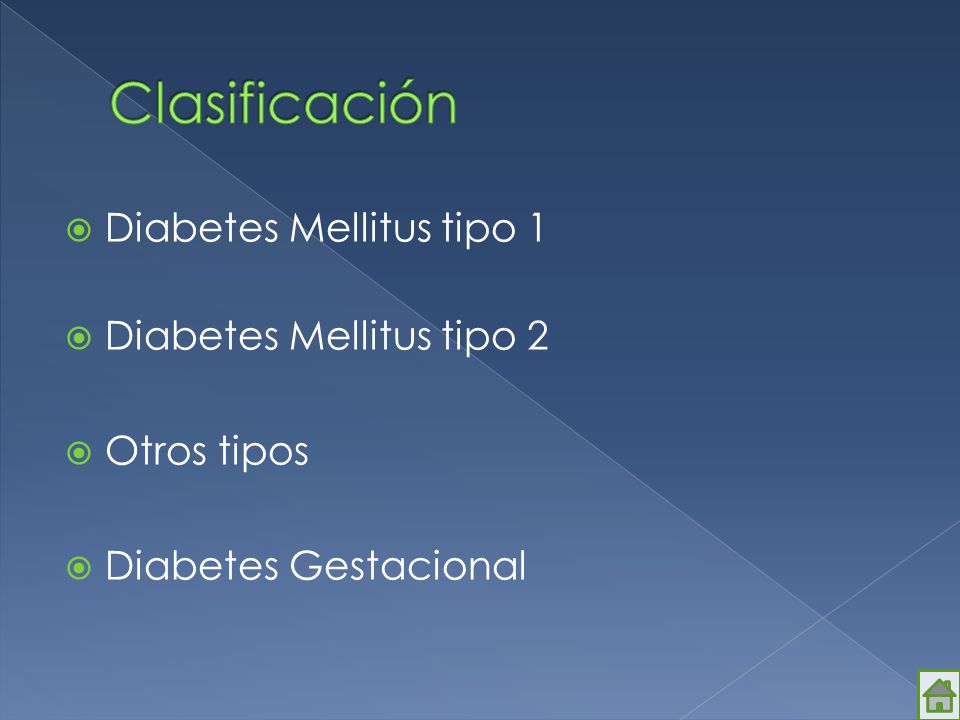 Clasificación

Diabetes Mellitus tipo 1

Diabetes Mellitus tipo 2

Otros tipos

Diabetes Gestacional